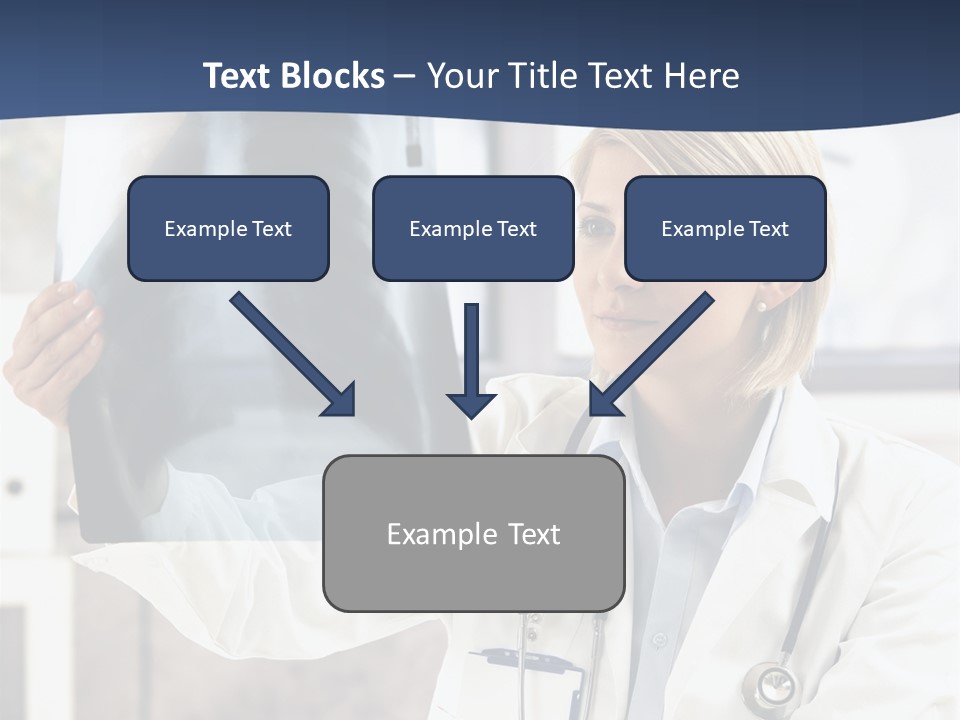 Text Blocks – Your Title Text Here

Example Text

Example Text

Example Text

Example Text